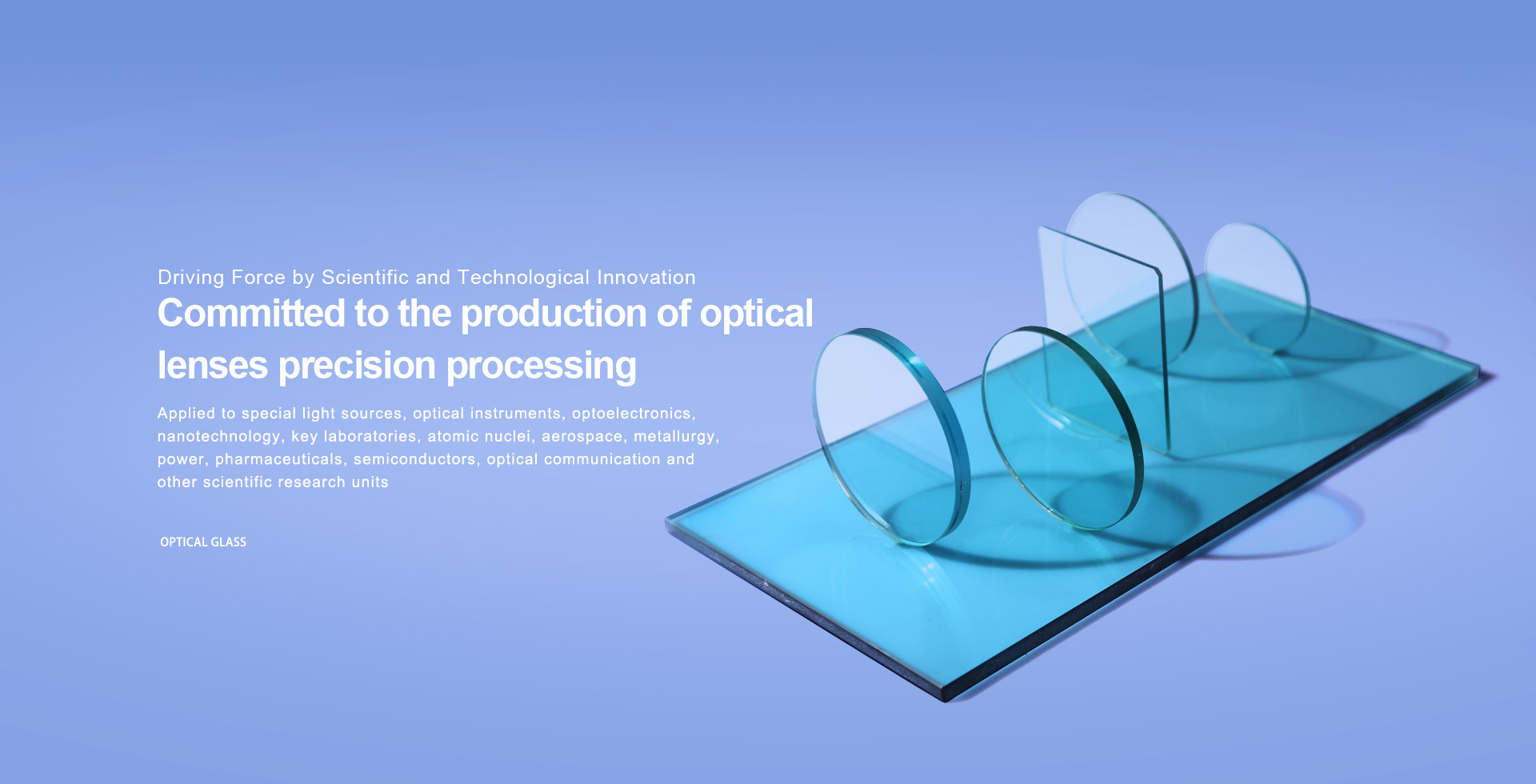 Driving Force by Scientific and Technological Innovation

Committed to the production of optical lenses precision processing

Applied to special light sources, optical instruments, optoelectronics, nanotechnology, key laboratories, atomic nuclei, aerospace, metallurgy, power, pharmaceuticals, semiconductors, optical communication and other scientific research units

OPTICAL GLASS